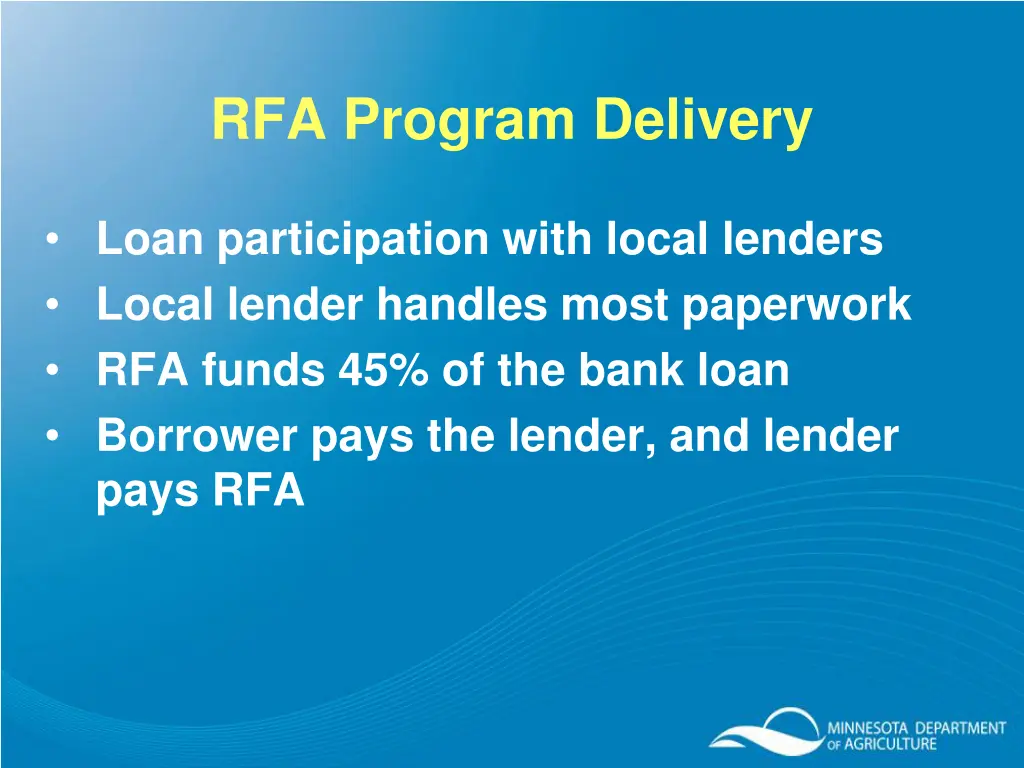 RFA Program Delivery

• Loan participation with local lenders
• Local lender handles most paperwork
• RFA funds 45% of the bank loan
• Borrower pays the lender, and lender pays RFA

MINNESOTA DEPARTMENT OF AGRICULTURE